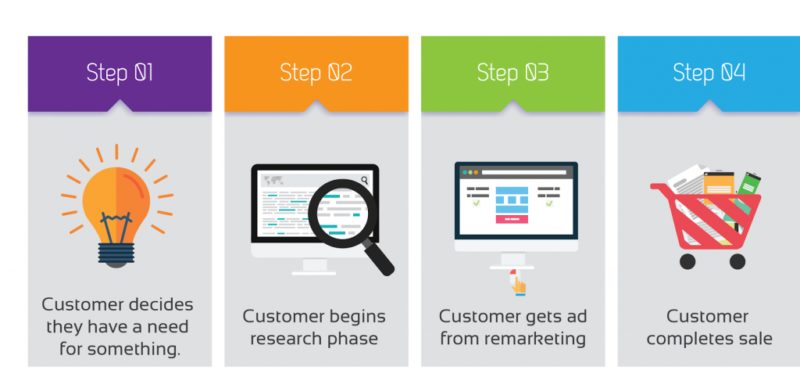 Step 01

Customer decides they have a need for something.

Step 02

Customer begins research phase

Step 03

Customer gets ad from remarketing

Step 04

Customer completes sale